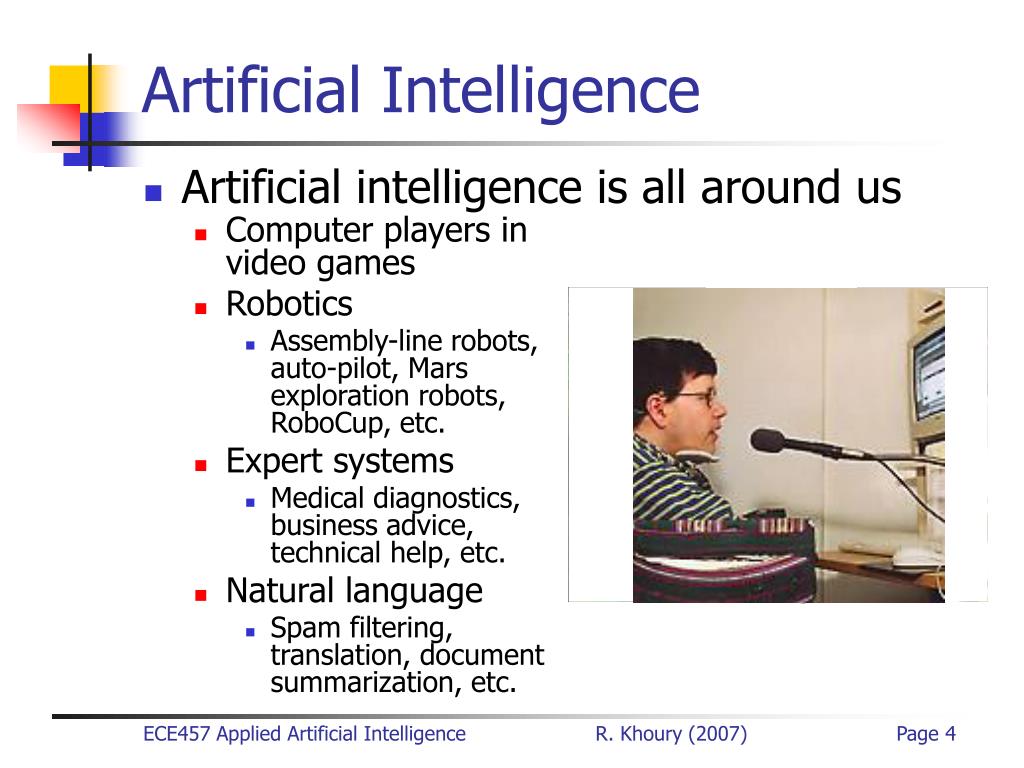 Artificial Intelligence

Artificial intelligence is all around us

Computer players in video games

Robotics

Assembly-line robots, auto-pilot, Mars exploration robots, RoboCup, etc.

Expert systems

Medical diagnostics, business advice, technical help, etc.

Natural language

Spam filtering, translation, document summarization, etc.

ECE457 Applied Artificial Intelligence R. Khoury (2007) Page 4